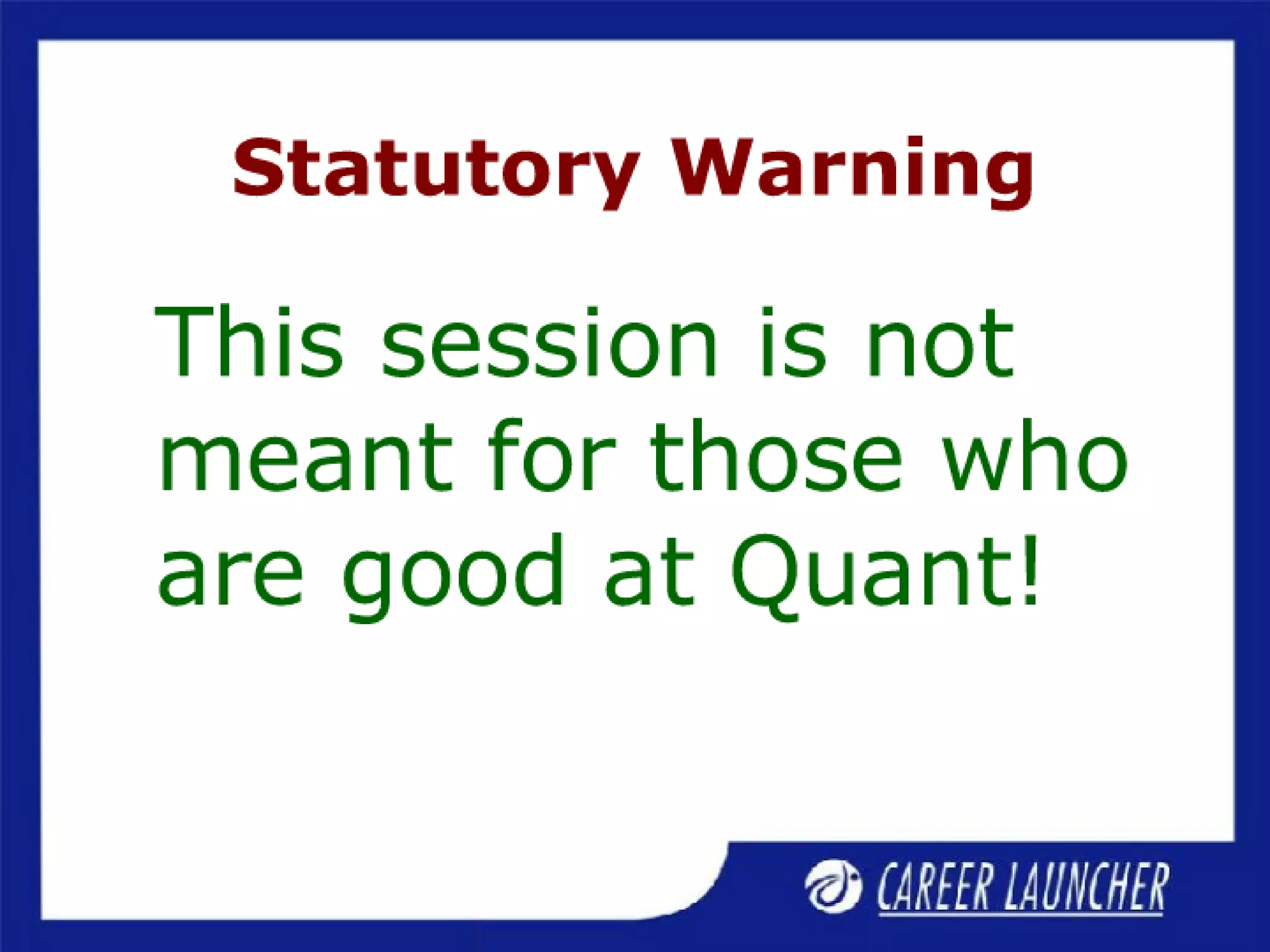 Statutory Warning

This session is not meant for those who are good at Quant!

CAREER LAUNCHER